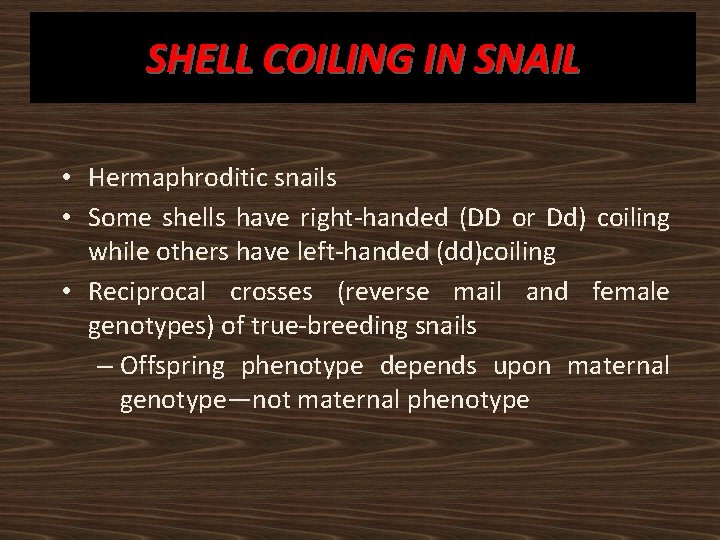 SHELL COILING IN SNAIL

• Hermaphroditic snails
• Some shells have right-handed (DD or Dd) coiling while others have left-handed (dd)coiling
• Reciprocal crosses (reverse mail and female genotypes) of true-breeding snails
– Offspring phenotype depends upon maternal genotype—not maternal phenotype